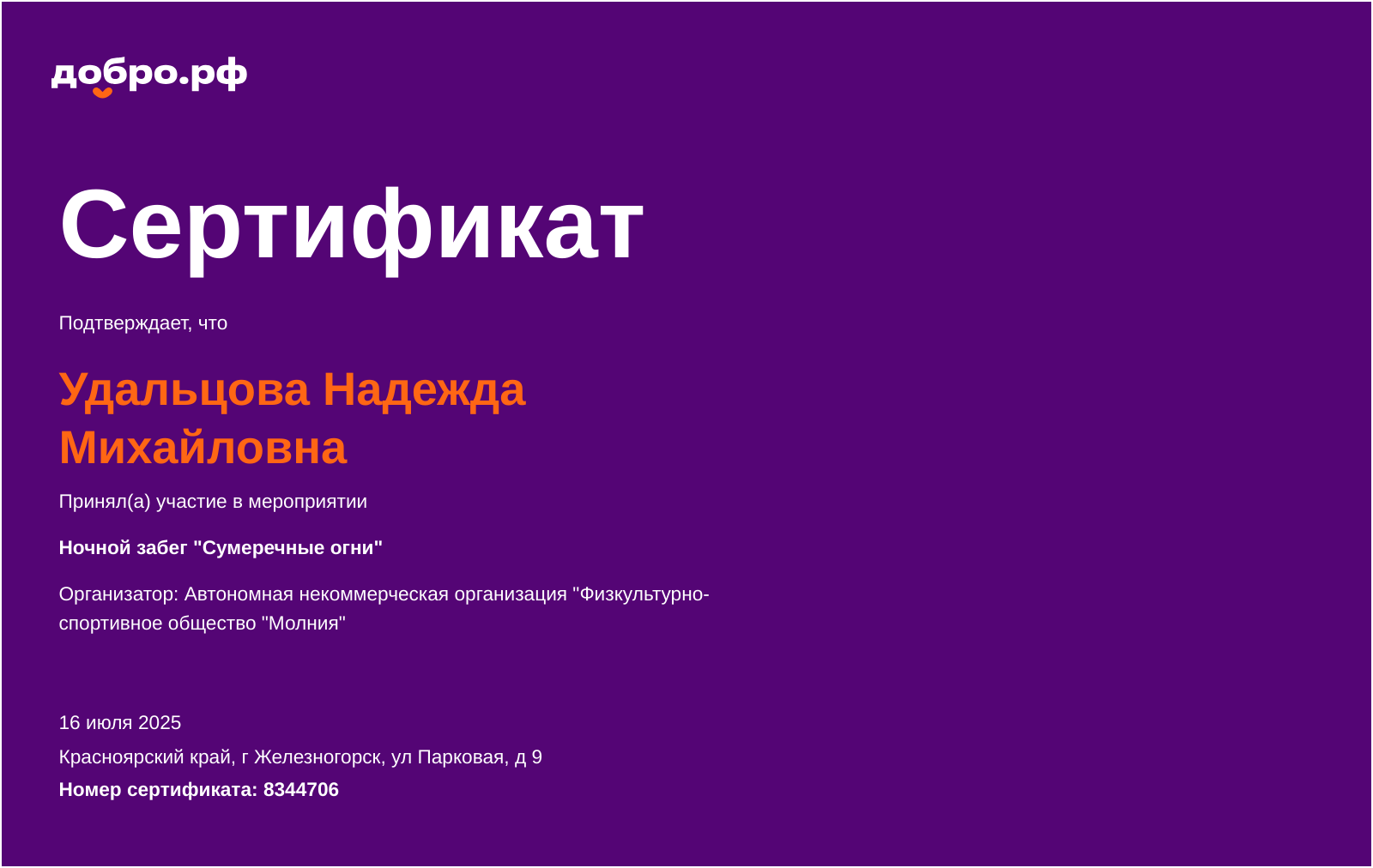 добро.рф

Сертификат

Подтверждает, что

Удальцова Надежда Михайловна

Принял(а) участие в мероприятии

Ночной забег "Сумеречные огни"

Организатор: Автономная некоммерческая организация "Физкультурно-спортивное общество "Молния"

16 июля 2025

Красноярский край, г Железногорск, ул Парковая, д 9

Номер сертификата: 8344706